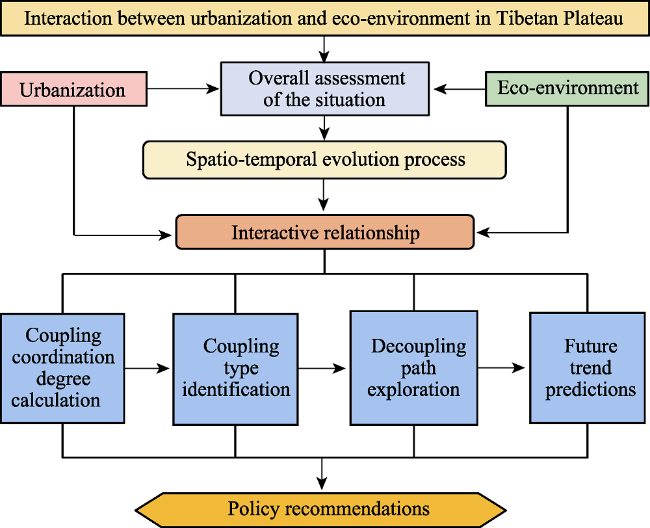 Interaction between urbanization and eco-environment in Tibetan Plateau

Urbanization

Overall assessment of the situation

Eco-environment

Spatio-temporal evolution process

Interactive relationship

Coupling coordination degree calculation

Coupling type identification

Decoupling path exploration

Future trend predictions

Policy recommendations